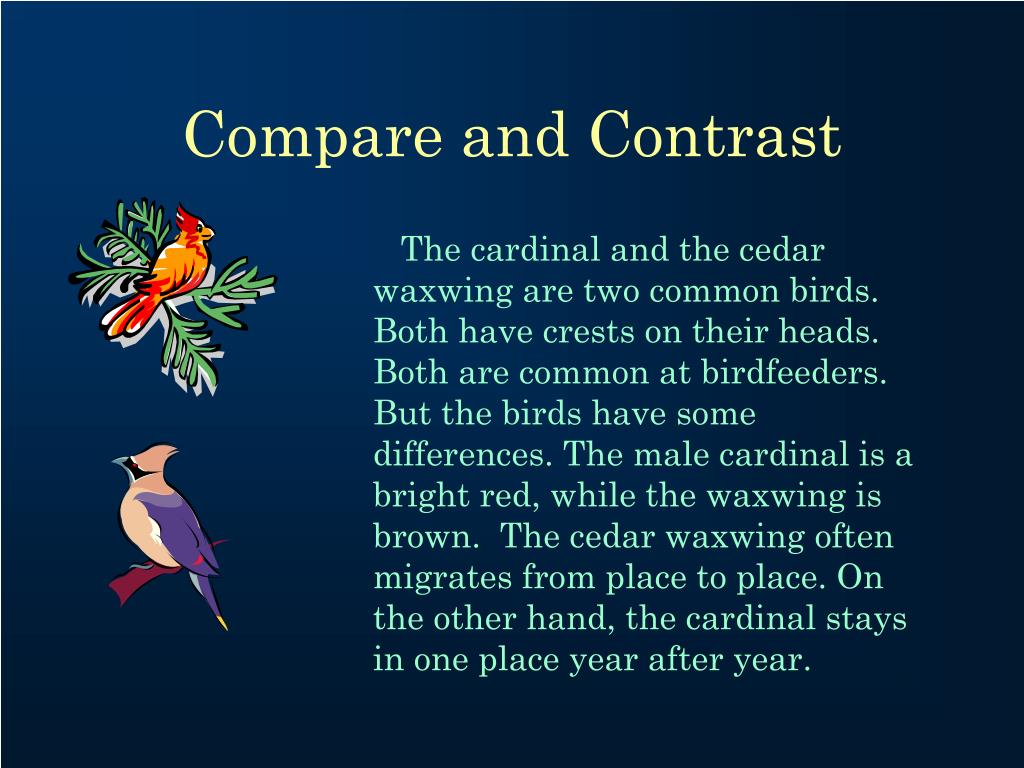 Compare and Contrast

The cardinal and the cedar waxwing are two common birds. Both have crests on their heads. Both are common at birdfeeders. But the birds have some differences. The male cardinal is a bright red, while the waxwing is brown. The cedar waxwing often migrates from place to place. On the other hand, the cardinal stays in one place year after year.